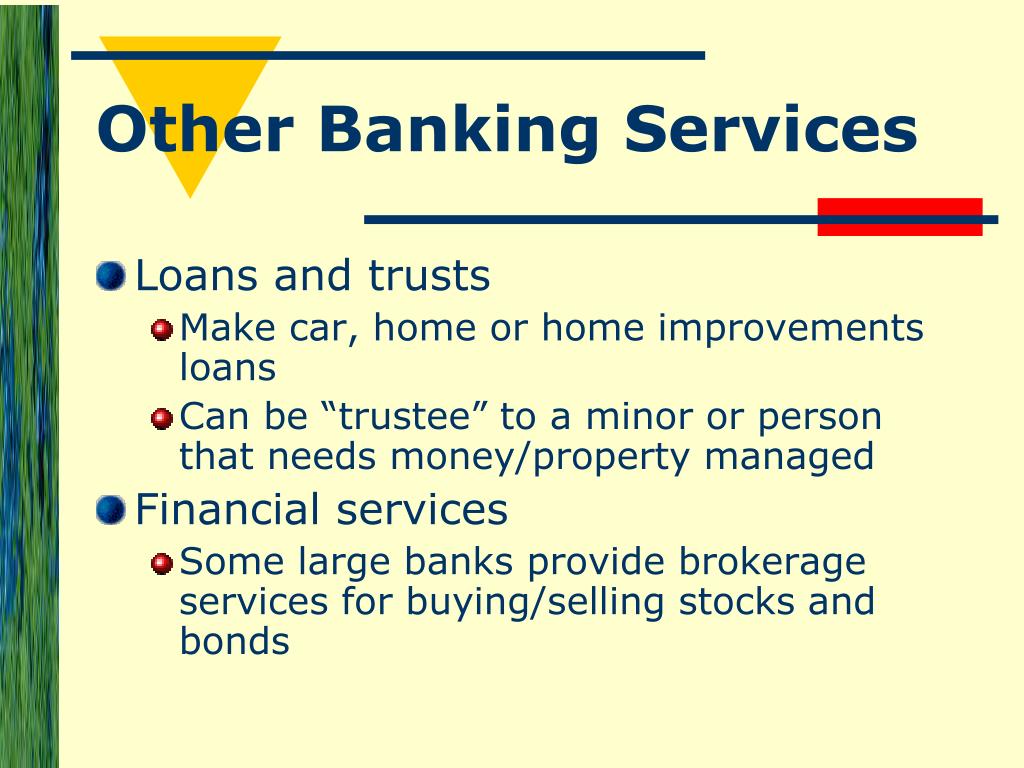 Other Banking Services

Loans and trusts

Make car, home or home improvements loans

Can be “trustee” to a minor or person that needs money/property managed

Financial services

Some large banks provide brokerage services for buying/selling stocks and bonds